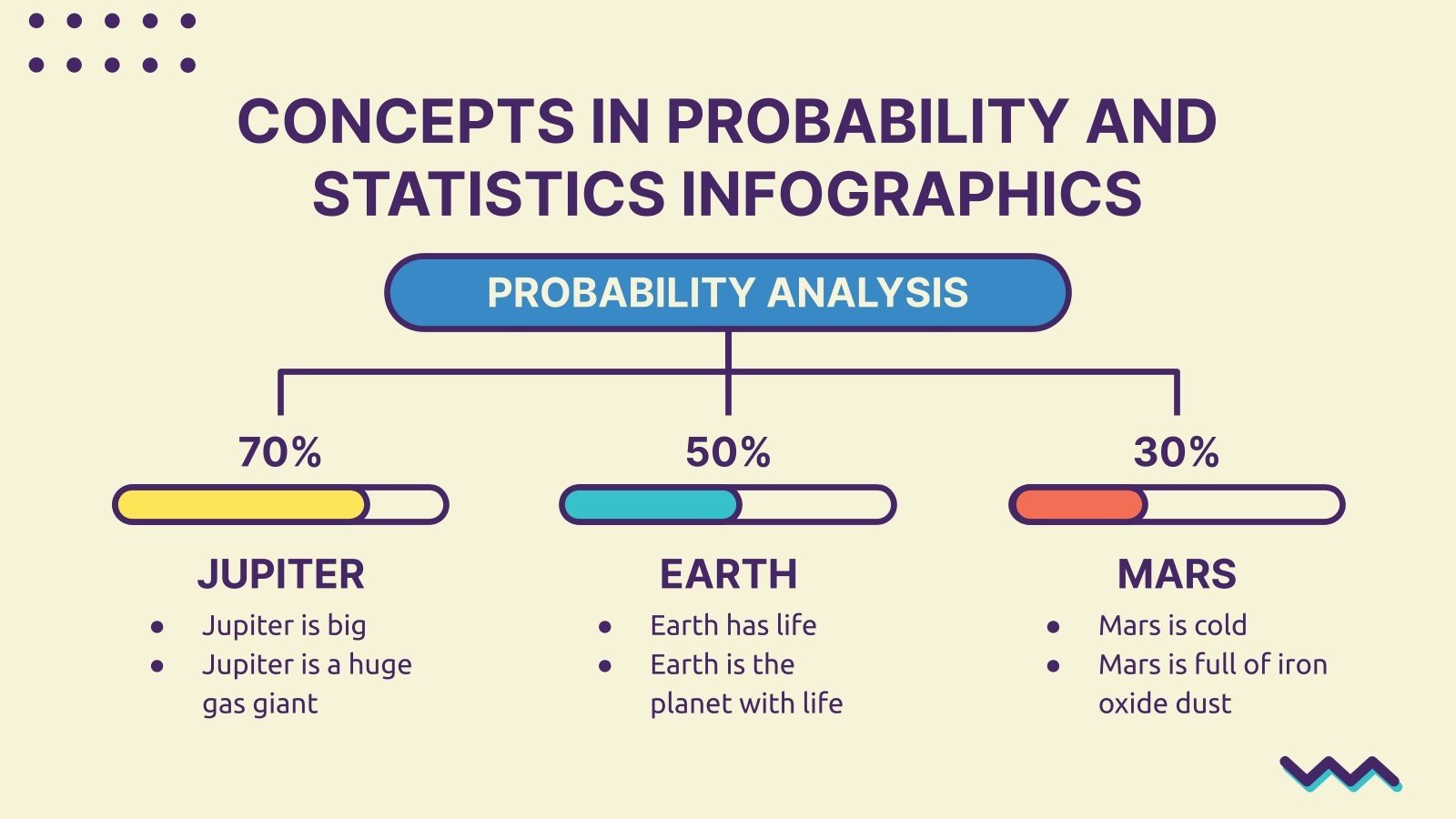 CONCEPTS IN PROBABILITY AND STATISTICS INFOGRAPHICS

PROBABILITY ANALYSIS

70%

JUPITER

- Jupiter is big
- Jupiter is a huge gas giant

50%

EARTH

- Earth has life
- Earth is the planet with life

30%

MARS

- Mars is cold
- Mars is full of iron oxide dust